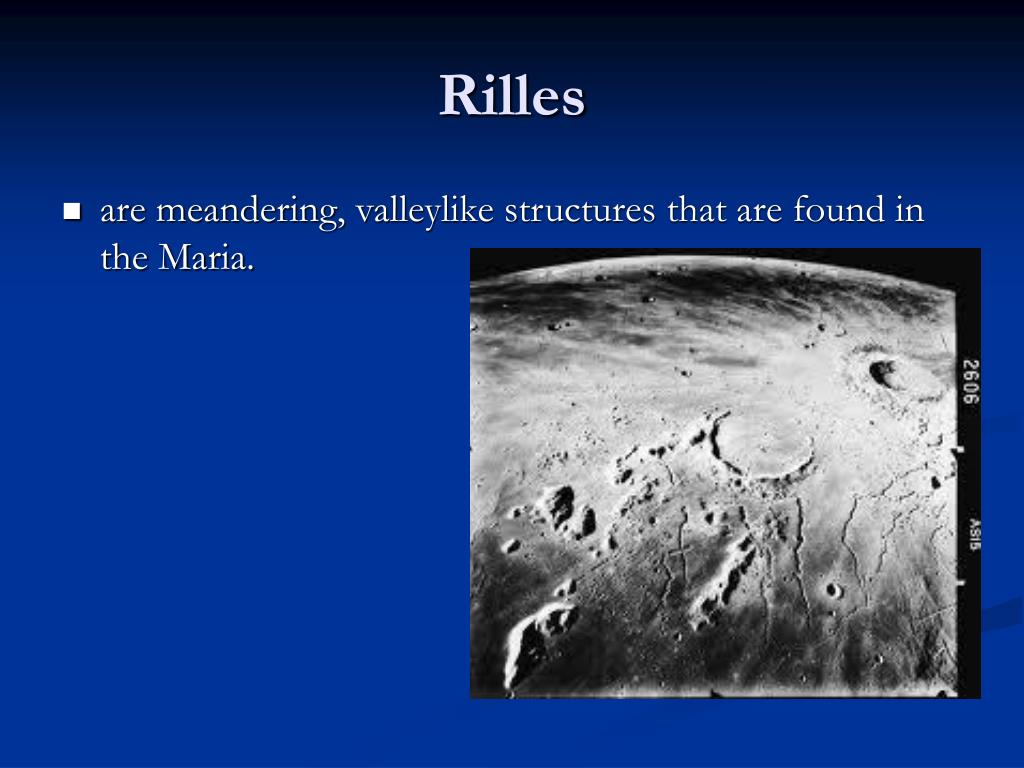 Rilles

■ are meandering, valleylike structures that are found in the Maria.

2606

AS15